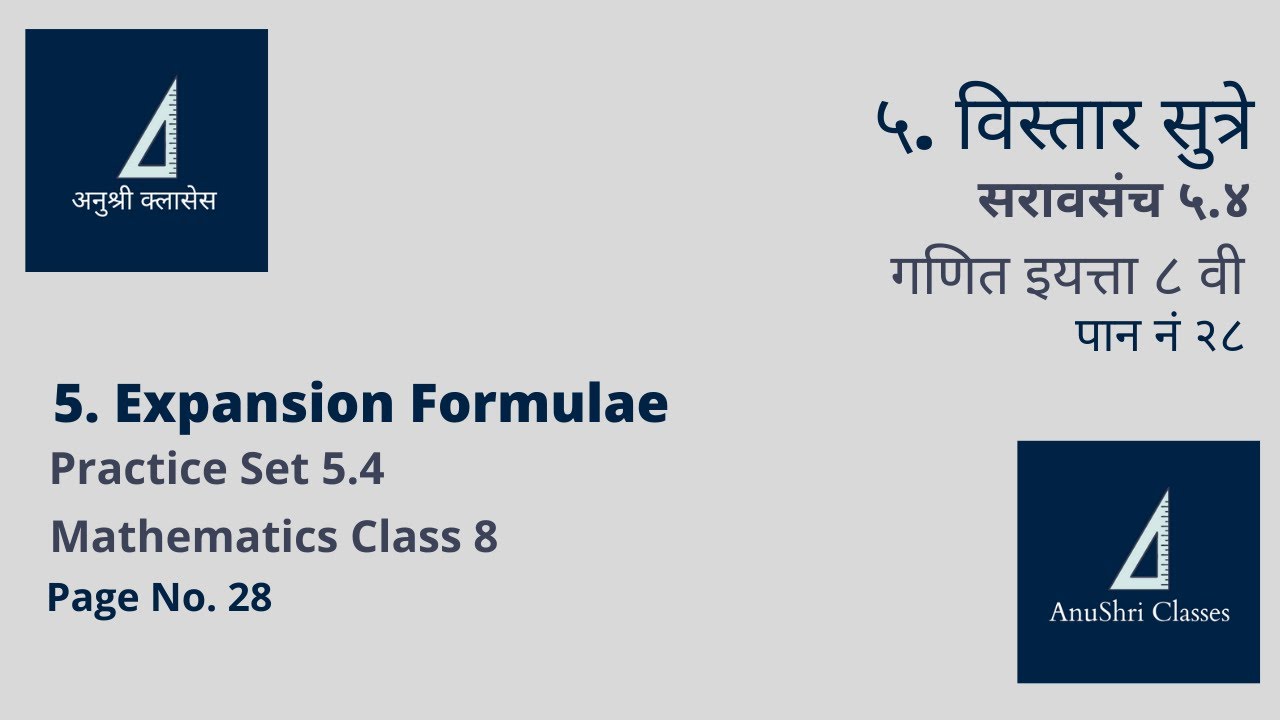 अनुश्री क्लासेस

५. विस्तार सुत्रे
सरावसंच ५.४
गणित इयत्ता ८ वी
पान नं २८

5. Expansion Formulae
Practice Set 5.4
Mathematics Class 8
Page No. 28

AnuShri Classes